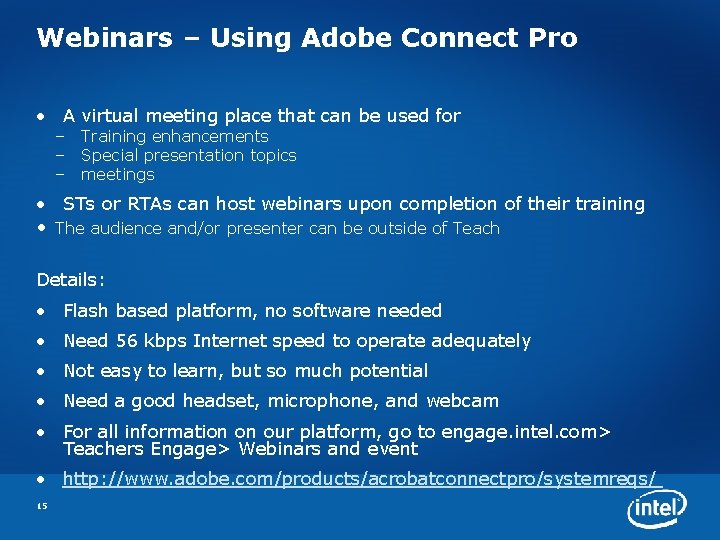 Webinars – Using Adobe Connect Pro

• A virtual meeting place that can be used for
– Training enhancements
– Special presentation topics
– meetings

• STs or RTAs can host webinars upon completion of their training
• The audience and/or presenter can be outside of Teach

Details:

• Flash based platform, no software needed
• Need 56 kbps Internet speed to operate adequately
• Not easy to learn, but so much potential
• Need a good headset, microphone, and webcam
• For all information on our platform, go to engage.intel.com> Teachers Engage> Webinars and event
• http://www.adobe.com/products/acrobatconnectpro/systemreqs/

15

intel